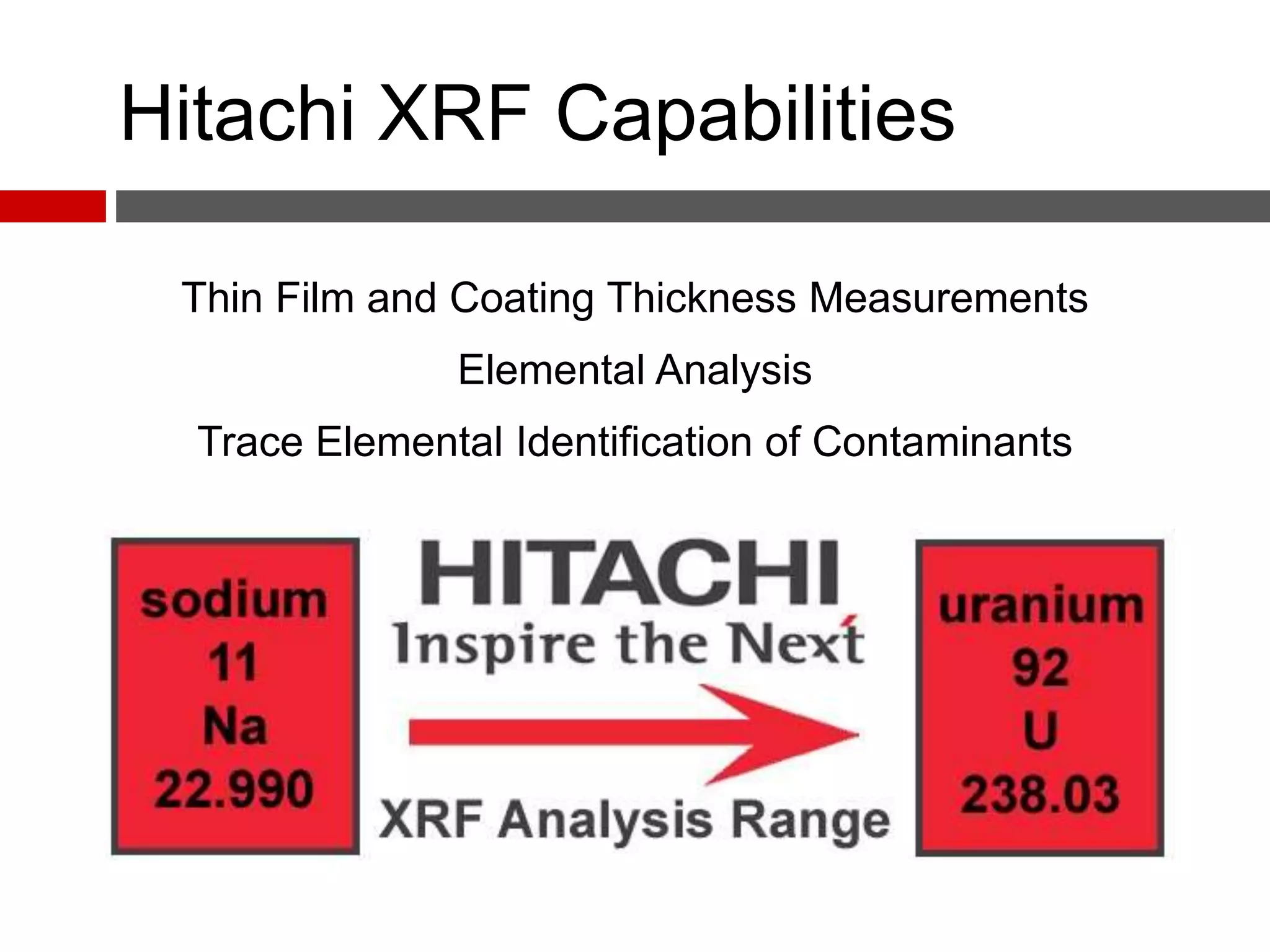 Hitachi XRF Capabilities

Thin Film and Coating Thickness Measurements

Elemental Analysis

Trace Elemental Identification of Contaminants

sodium
11
Na
22.990

HITACHI
Inspire the Next

XRF Analysis Range

uranium
92
U
238.03